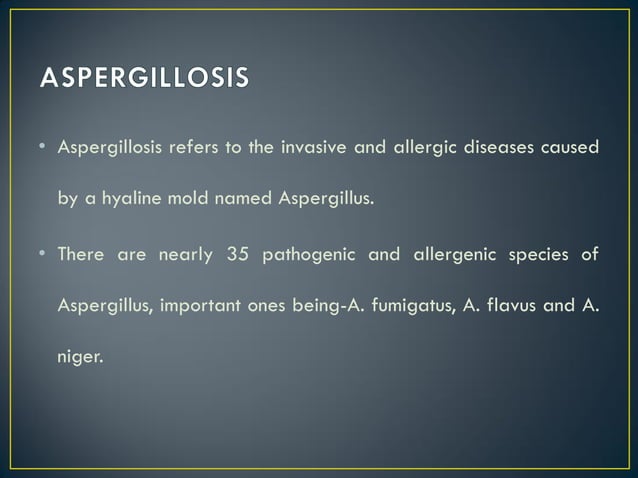 ASPERGILLOSIS

• Aspergillosis refers to the invasive and allergic diseases caused by a hyaline mold named Aspergillus.

• There are nearly 35 pathogenic and allergenic species of Aspergillus, important ones being-A. fumigatus, A. flavus and A. niger.